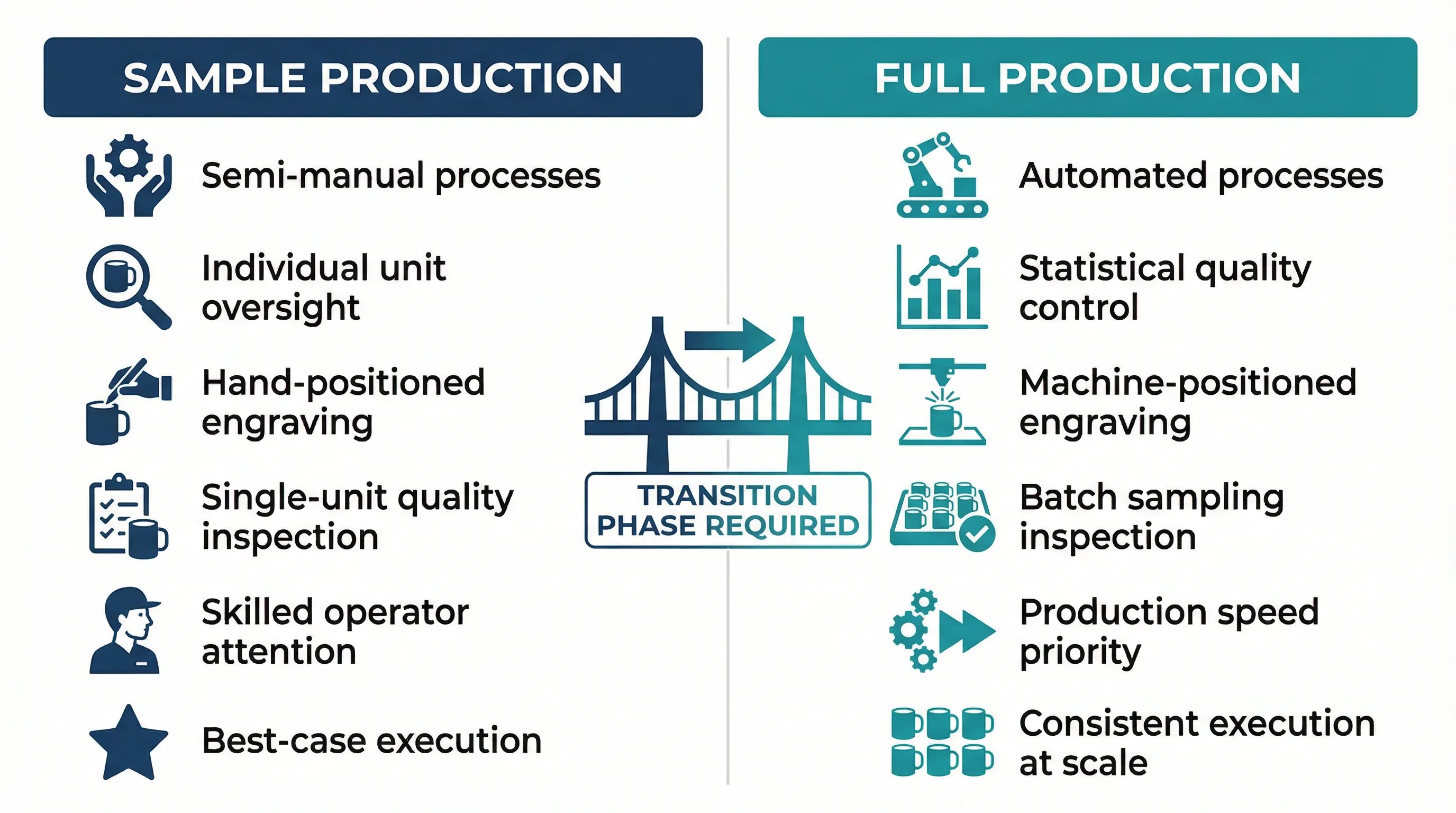 SAMPLE PRODUCTION

Semi-manual processes

Individual unit oversight

Hand-positioned engraving

Single-unit quality inspection

Skilled operator attention

Best-case execution

TRANSITION PHASE REQUIRED

FULL PRODUCTION

Automated processes

Statistical quality control

Machine-positioned engraving

Batch sampling inspection

Production speed priority

Consistent execution at scale